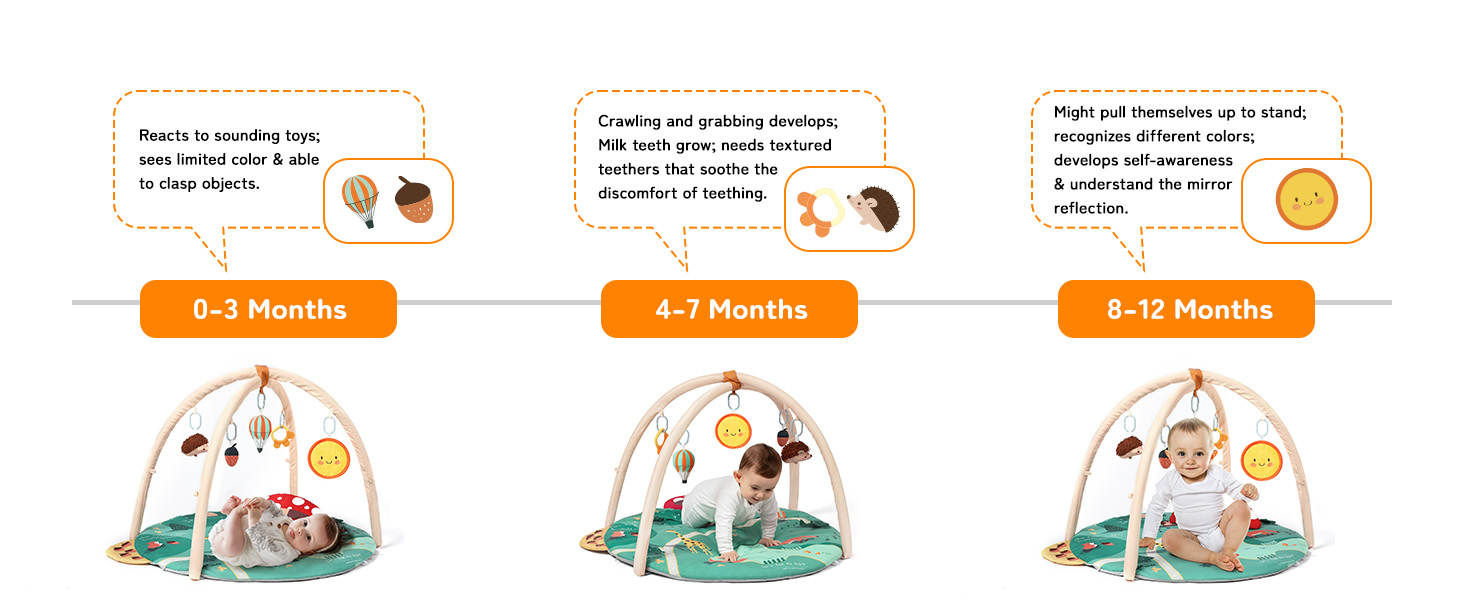 Reacts to sounding toys; sees limited color & able to clasp objects.

0-3 Months

Crawling and grabbing develops; Milk teeth grow; needs textured teethers that soothe the discomfort of teething.

4-7 Months

Might pull themselves up to stand; recognizes different colors; develops self-awareness & understand the mirror reflection.

8-12 Months